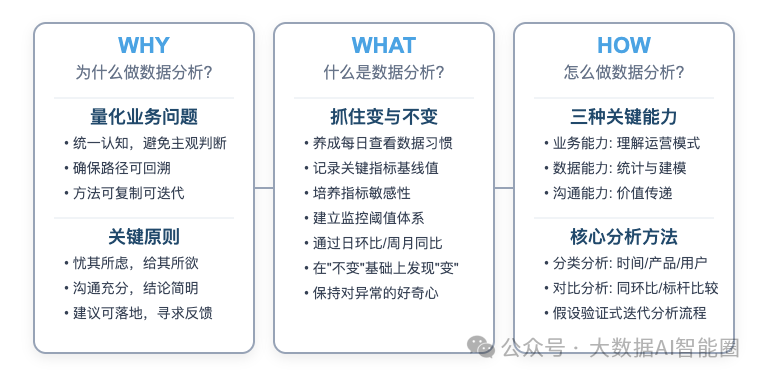 WHY
为什么做数据分析?

量化业务问题
• 统一认知，避免主观判断
• 确保路径可回溯
• 方法可复制可迭代

关键原则
• 忧其所虑，给其所欲
• 沟通充分，结论简明
• 建议可落地，寻求反馈

WHAT
什么是数据分析?

抓住变与不变
• 养成每日查看数据习惯
• 记录关键指标基线值
• 培养指标敏感性
• 建立监控阈值体系
• 通过日环比/周月同比
• 在"不变"基础上发现"变"
• 保持对异常的好奇心

HOW
怎么做数据分析?

三种关键能力
• 业务能力: 理解运营模式
• 数据能力: 统计与建模
• 沟通能力: 价值传递

核心分析方法
• 分类分析: 时间/产品/用户
• 对比分析: 同环比/标杆比较
• 假设验证式迭代分析流程

公众号 · 大数据AI智能圈